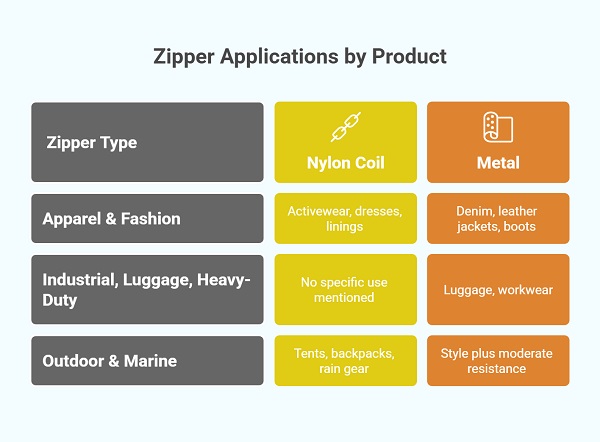 Zipper Applications by Product

| Zipper Type | Nylon Coil | Metal |
|---|---|---|
| Apparel & Fashion | Activewear, dresses, linings | Denim, leather jackets, boots |
| Industrial, Luggage, Heavy-Duty | No specific use mentioned | Luggage, workwear |
| Outdoor & Marine | Tents, backpacks, rain gear | Style plus moderate resistance |